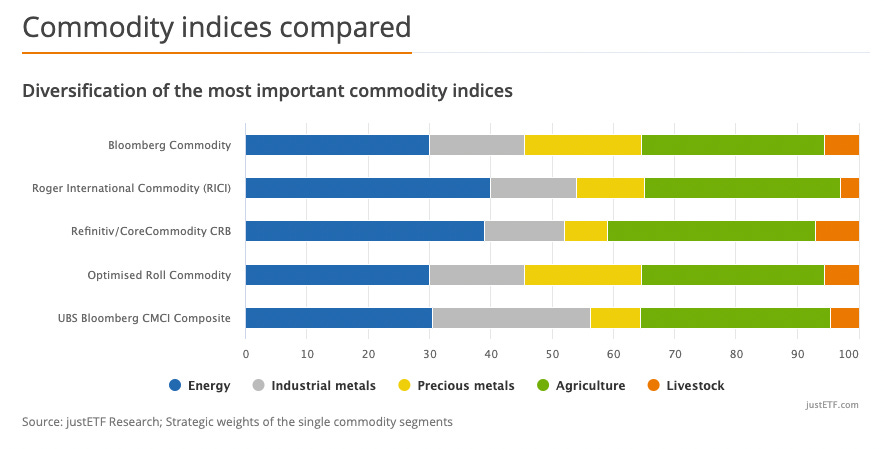 Commodity indices compared

Diversification of the most important commodity indices

Bloomberg Commodity
Roger International Commodity (RICI)
Refinitiv/CoreCommodity CRB
Optimised Roll Commodity
UBS Bloomberg CMCI Composite

0 10 20 30 40 50 60 70 80 90 100

Energy Industrial metals Precious metals Agriculture Livestock

justETF.com

Source: justETF Research; Strategic weights of the single commodity segments